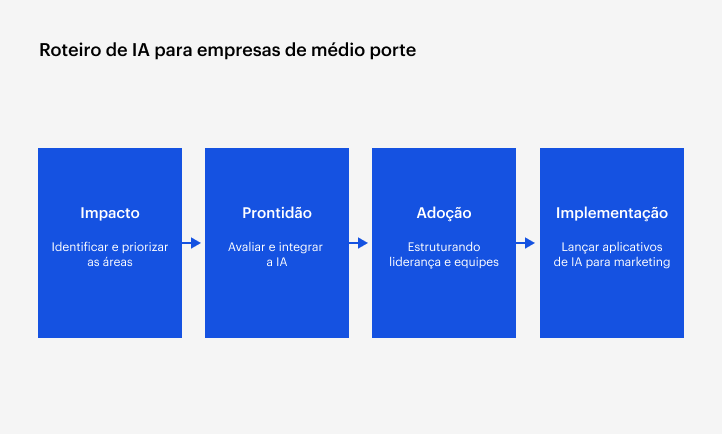 Roteiro de IA para empresas de médio porte

Impacto

Identificar e priorizar as áreas

Prontidão

Avaliar e integrar a IA

Adoção

Estruturando liderança e equipes

Implementação

Lançar aplicativos de IA para marketing